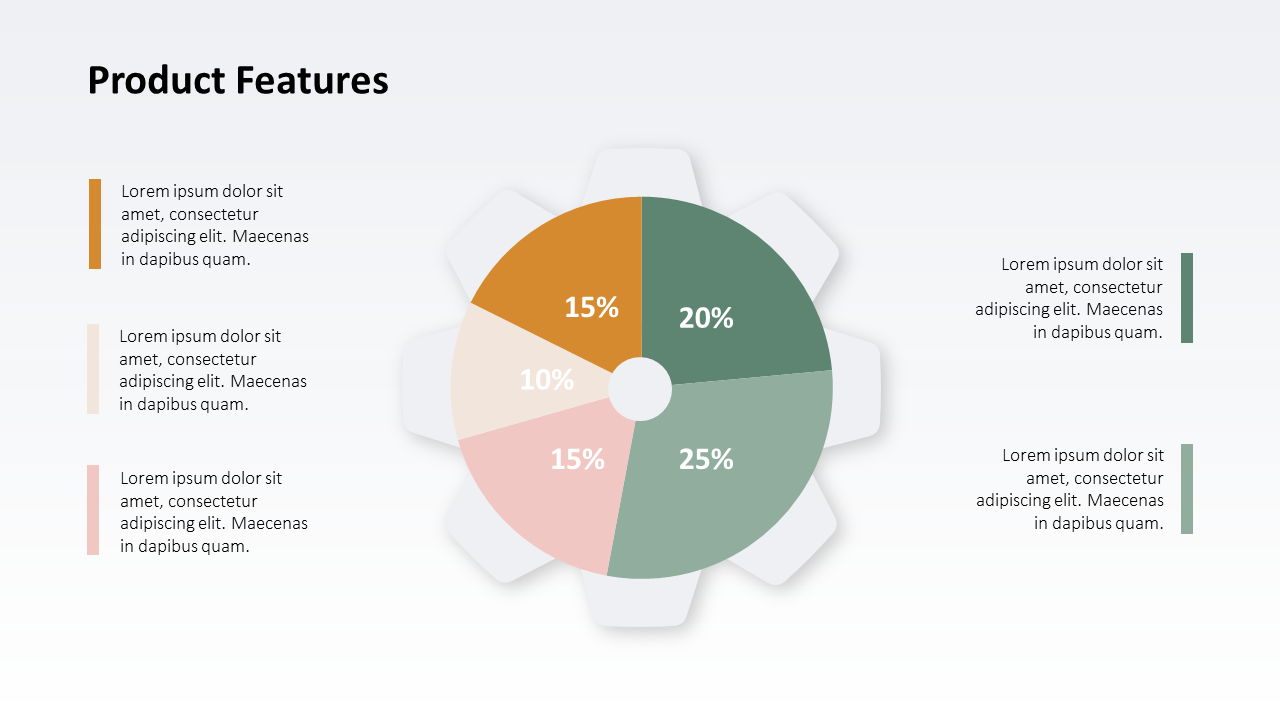 Product Features

Lorem ipsum dolor sit amet, consectetur adipiscing elit. Maecenas in dapibus quam.

Lorem ipsum dolor sit amet, consectetur adipiscing elit. Maecenas in dapibus quam.

Lorem ipsum dolor sit amet, consectetur adipiscing elit. Maecenas in dapibus quam.

15%

20%

10%

15%

25%

Lorem ipsum dolor sit amet, consectetur adipiscing elit. Maecenas in dapibus quam.

Lorem ipsum dolor sit amet, consectetur adipiscing elit. Maecenas in dapibus quam.